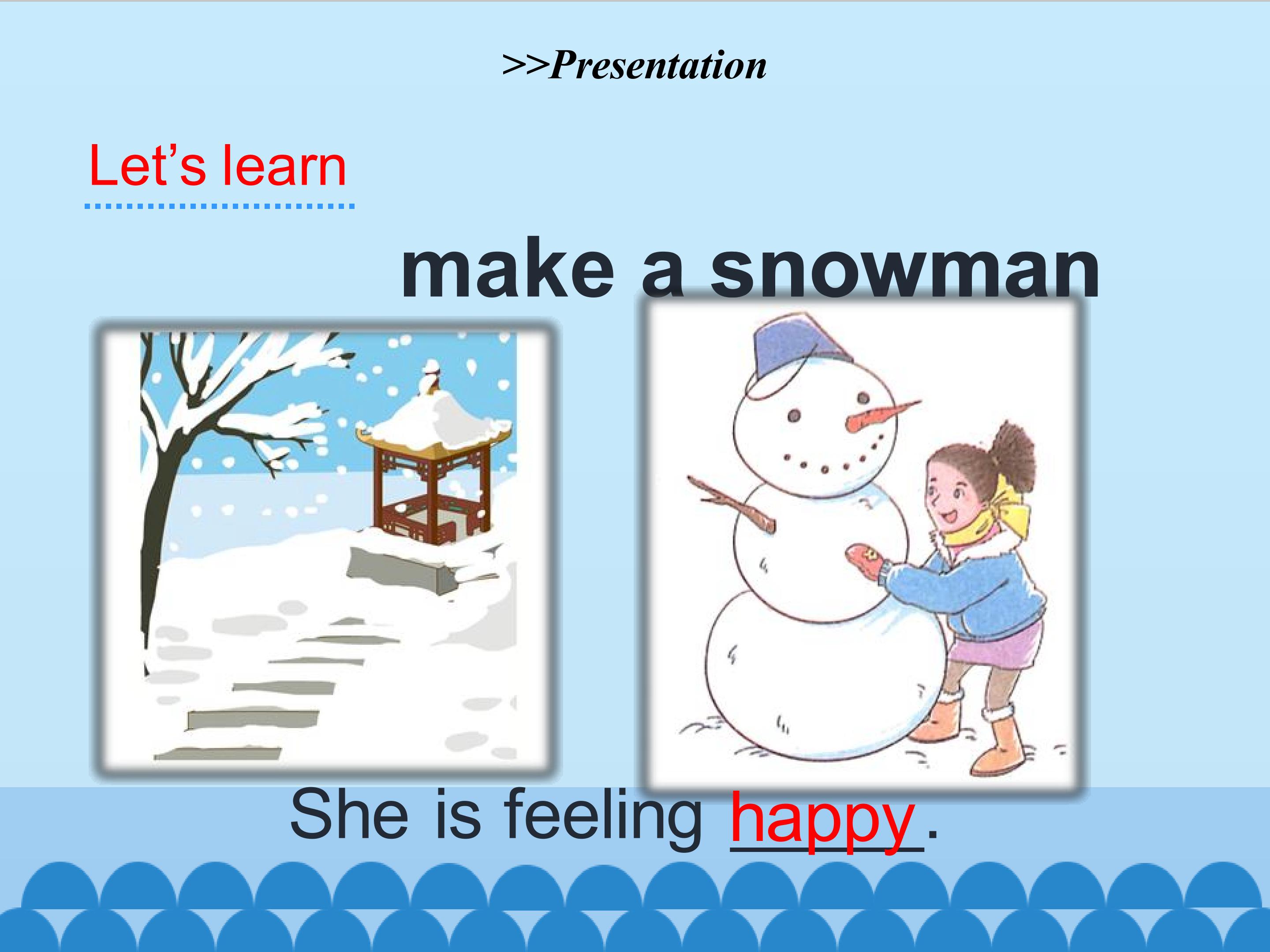 >>Presentation

Let’s learn

make a snowman

She is feeling happy.